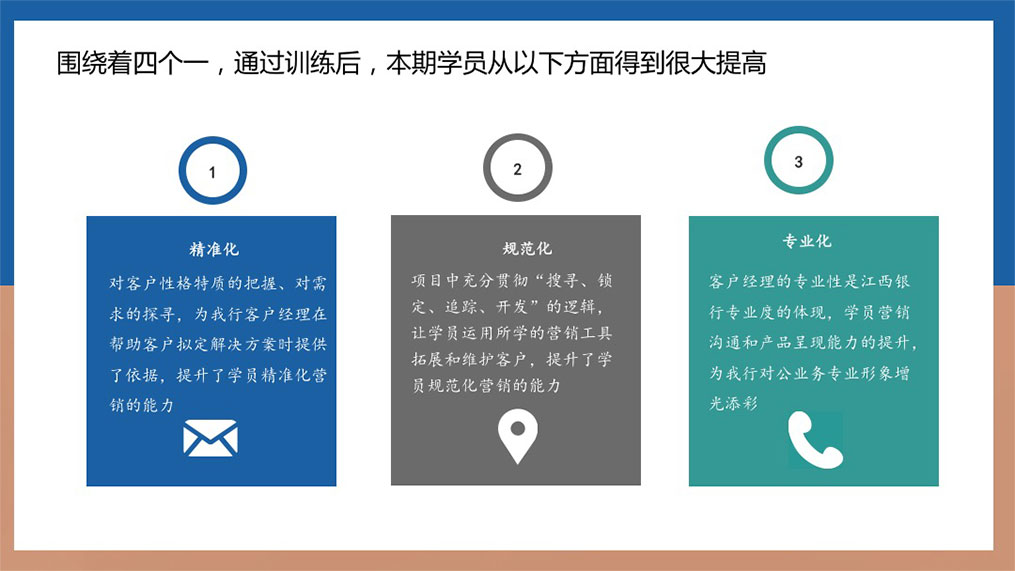 围绕着四个一，通过训练后，本期学员从以下方面得到很大提高

1

精准化

对客户性格特质的把握、对需求的探寻，为我行客户经理在帮助客户拟定解决方案时提供了依据，提升了学员精准化营销的能力

2

规范化

项目中充分贯彻“搜寻、锁定、追踪、开发”的逻辑，让学员运用所学的营销工具拓展和维护客户，提升了学员规范化营销的能力

3

专业化

客户经理的专业性是江西银行专业度的体现，学员营销沟通和产品呈现能力的提升，为我行对公业务专业形象增光添彩